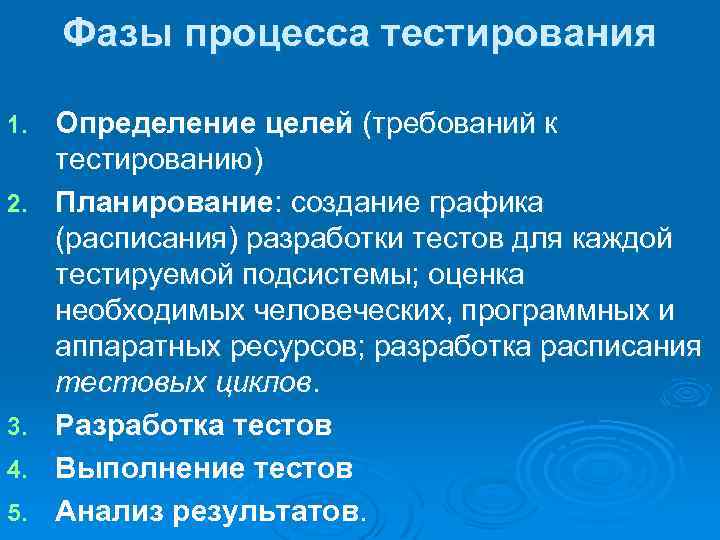 Фазы процесса тестирования

1. Определение целей (требований к тестированию)
2. Планирование: создание графика (расписания) разработки тестов для каждой тестируемой подсистемы; оценка необходимых человеческих, программных и аппаратных ресурсов; разработка расписания тестовых циклов.
3. Разработка тестов
4. Выполнение тестов
5. Анализ результатов.